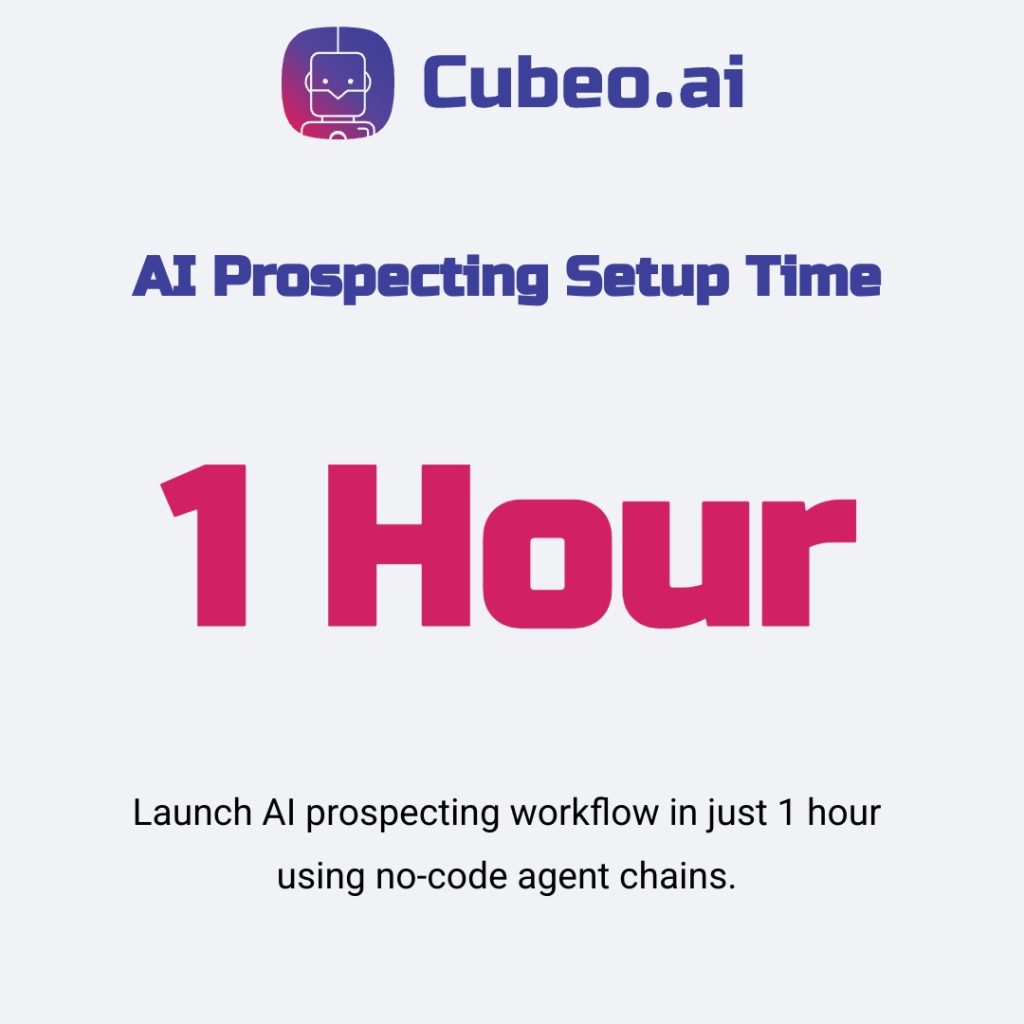 Cubeo.ai

AI Prospecting Setup Time

1 Hour

Launch AI prospecting workflow in just 1 hour using no-code agent chains.